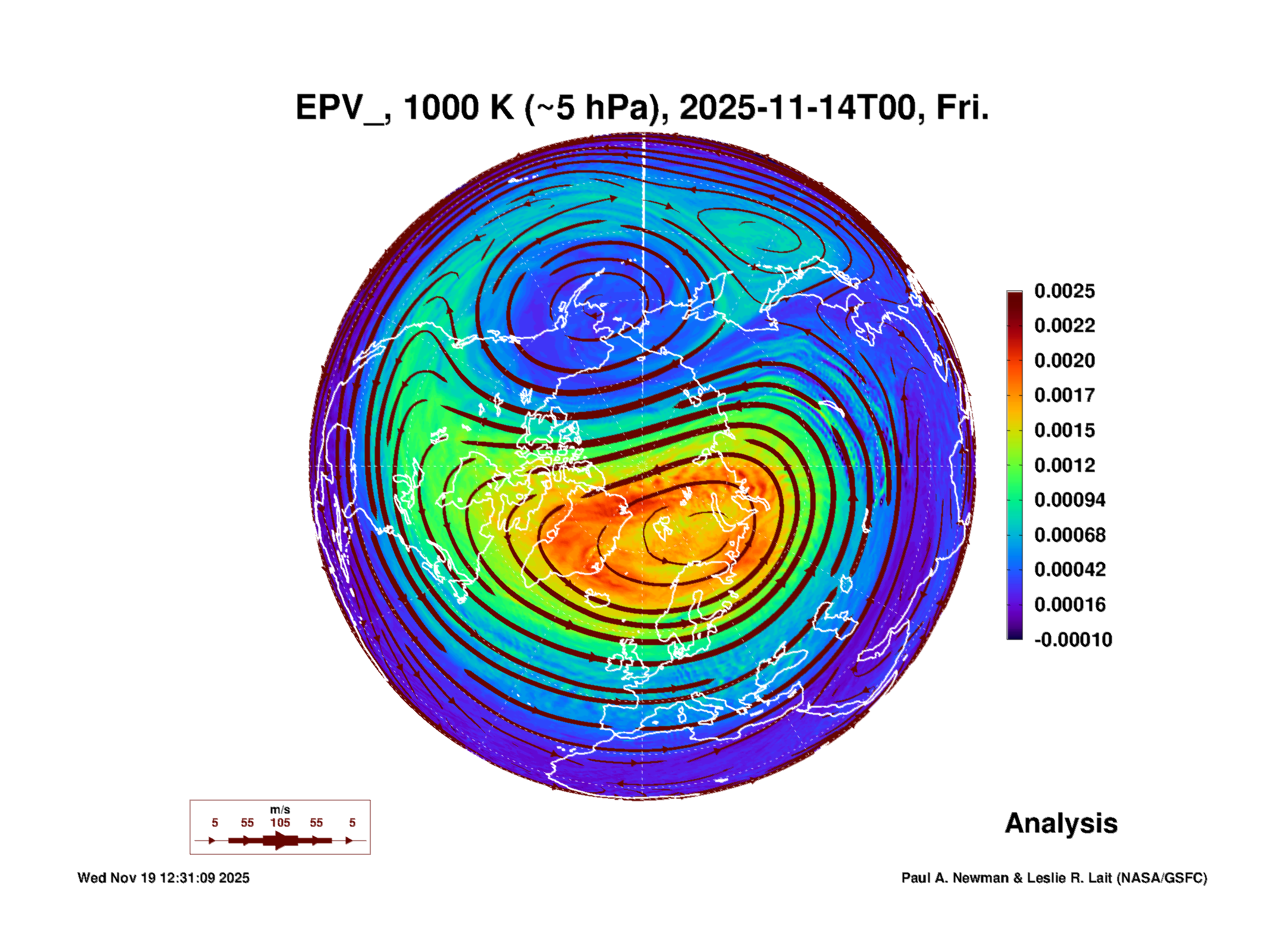 EPV_, 1000 K (~5 hPa), 2025-11-14T00, Fri.

0.0025
0.0022
0.0020
0.0017
0.0015
0.0012
0.00094
0.00068
0.00042
0.00016
-0.00010

m/s
5 55 105 55 5

Analysis

Wed Nov 19 12:31:09 2025

Paul A. Newman & Leslie R. Lait (NASA/GSFC)